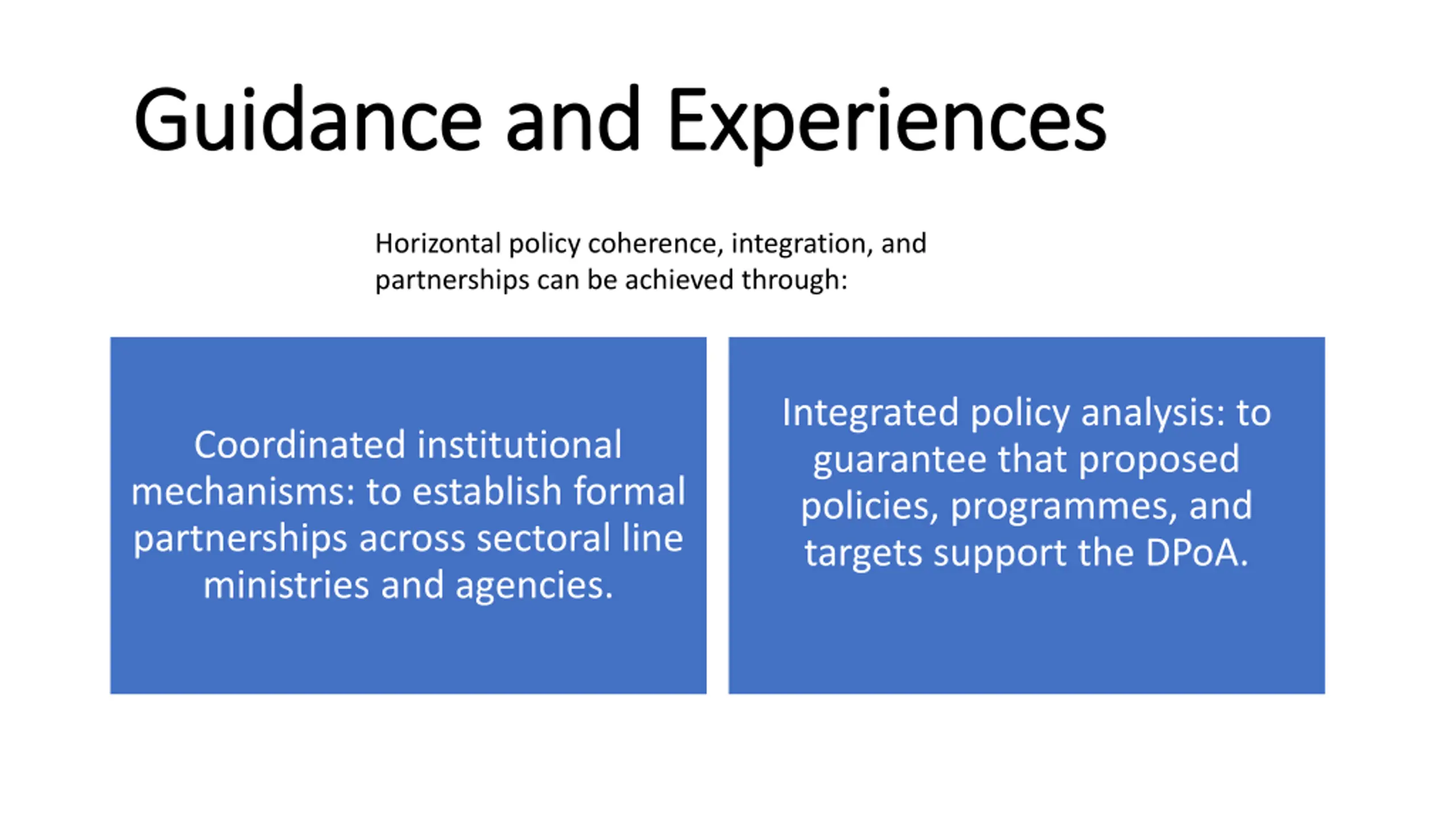 Guidance and Experiences

Horizontal policy coherence, integration, and partnerships can be achieved through:

Coordinated institutional mechanisms: to establish formal partnerships across sectoral line ministries and agencies.

Integrated policy analysis: to guarantee that proposed policies, programmes, and targets support the DPoA.